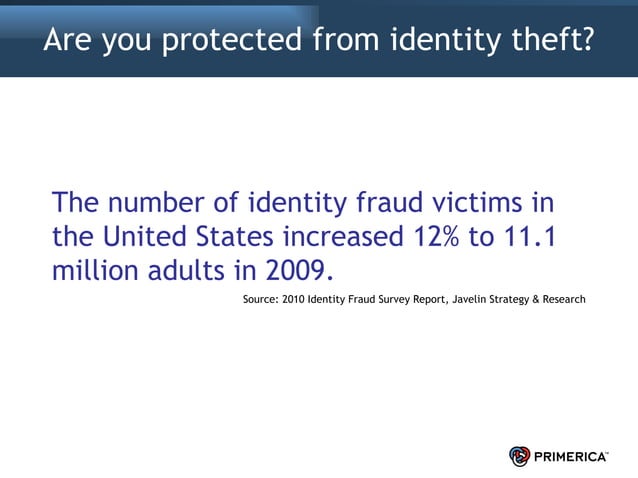 Are you protected from identity theft?

The number of identity fraud victims in the United States increased 12% to 11.1 million adults in 2009.

Source: 2010 Identity Fraud Survey Report, Javelin Strategy & Research

PRIMERICA™